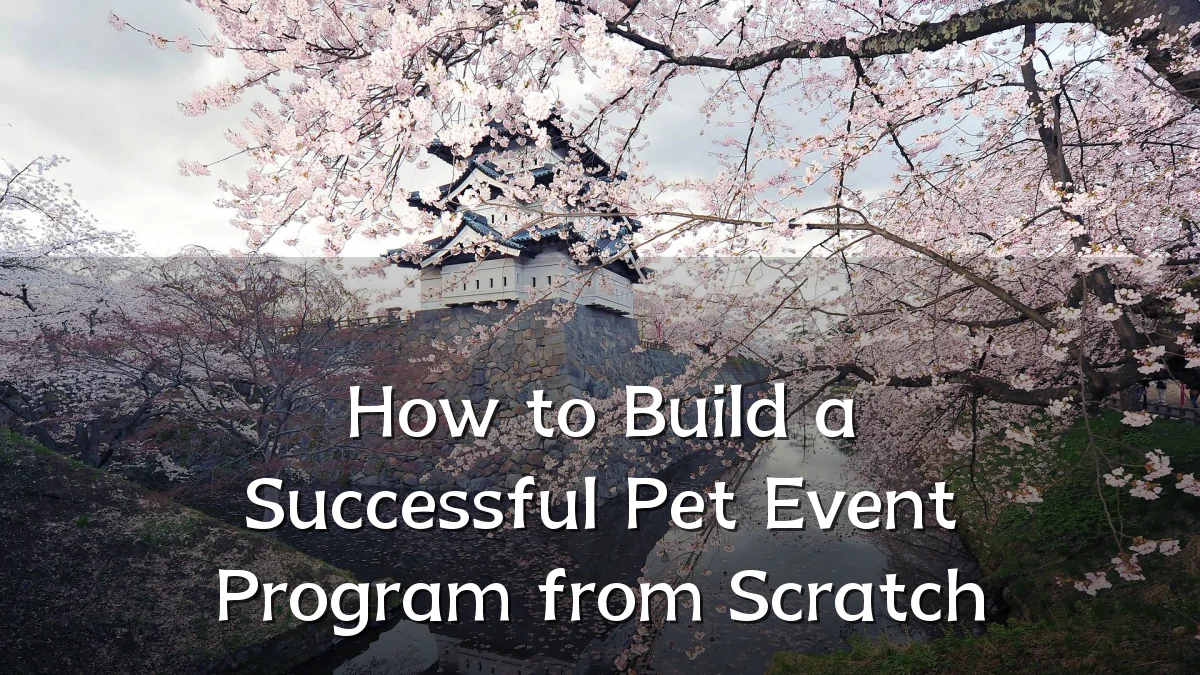 How to Build a Successful Pet Event Program from Scratch